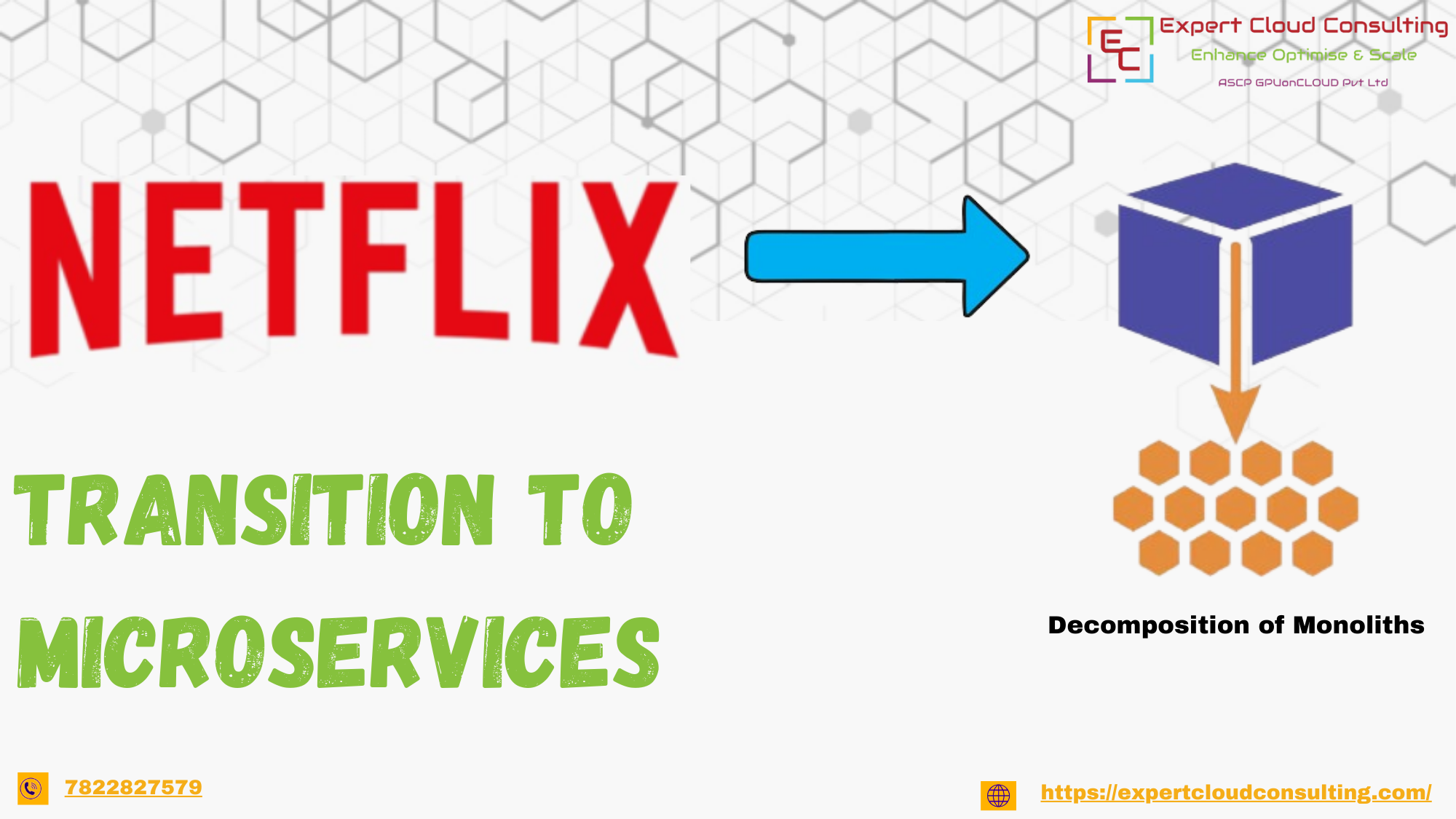 EC Expert Cloud Consulting
Enhance Optimise & Scale
ASCP GPUonCLOUD Pvt Ltd

NETFLIX

TRANSITION TO MICROSERVICES

Decomposition of Monoliths

7822827579

https://expertcloudconsulting.com/